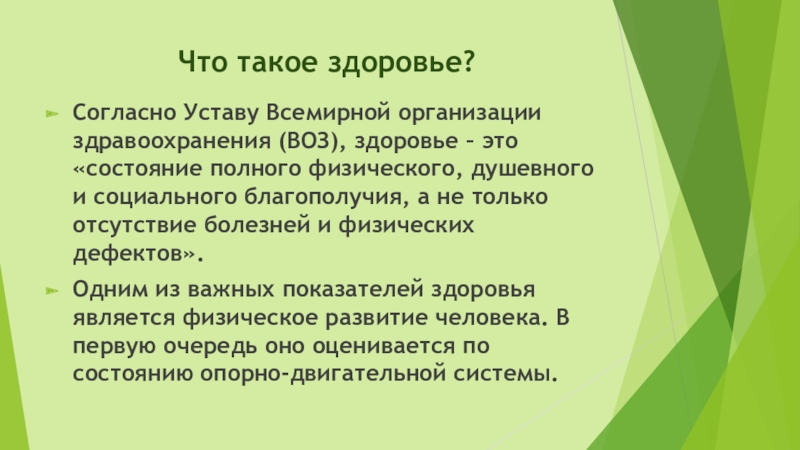 Что такое здоровье?

Согласно Уставу Всемирной организации здравоохранения (ВОЗ), здоровье – это «состояние полного физического, душевного и социального благополучия, а не только отсутствие болезней и физических дефектов».

Одним из важных показателей здоровья является физическое развитие человека. В первую очередь оно оценивается по состоянию опорно-двигательной системы.